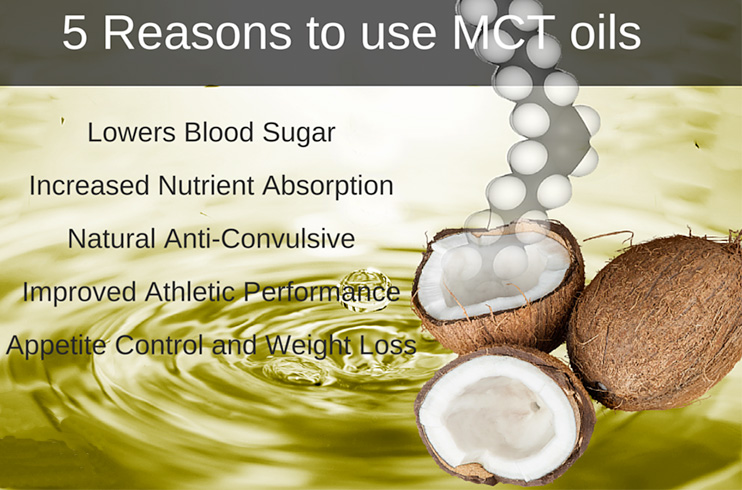 5 Reasons to use MCT oils

Lowers Blood Sugar

Increased Nutrient Absorption

Natural Anti-Convulsive

Improved Athletic Performance

Appetite Control and Weight Loss